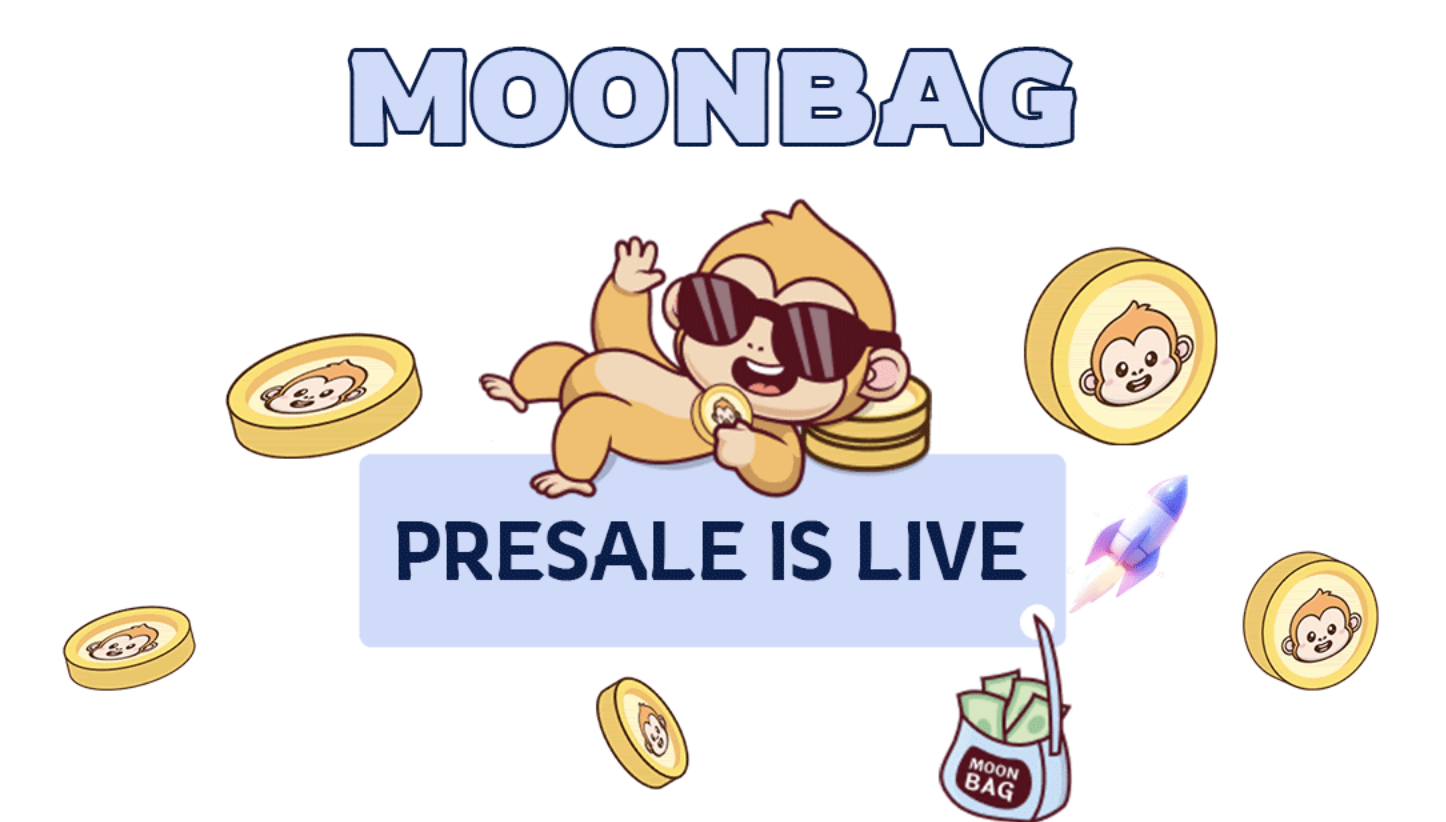 MOONBAG

PRESALE IS LIVE

MOON
BAG